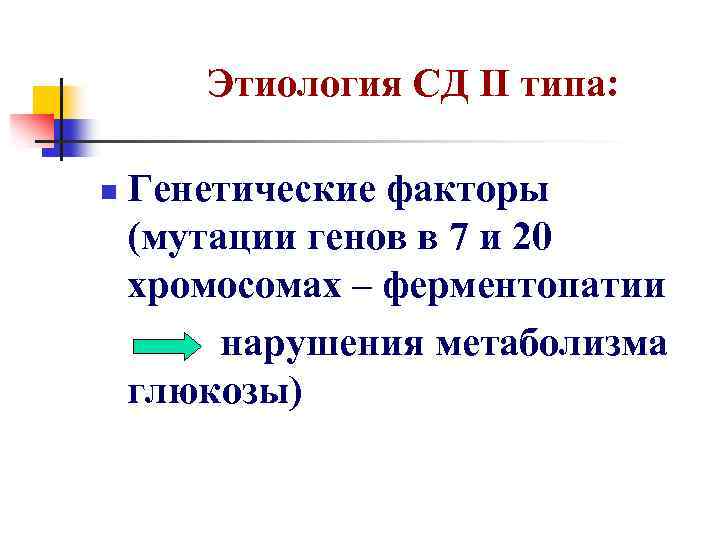 Этиология СД II типа:

Генетические факторы (мутации генов в 7 и 20 хромосомах – ферментопатии нарушения метаболизма глюкозы)